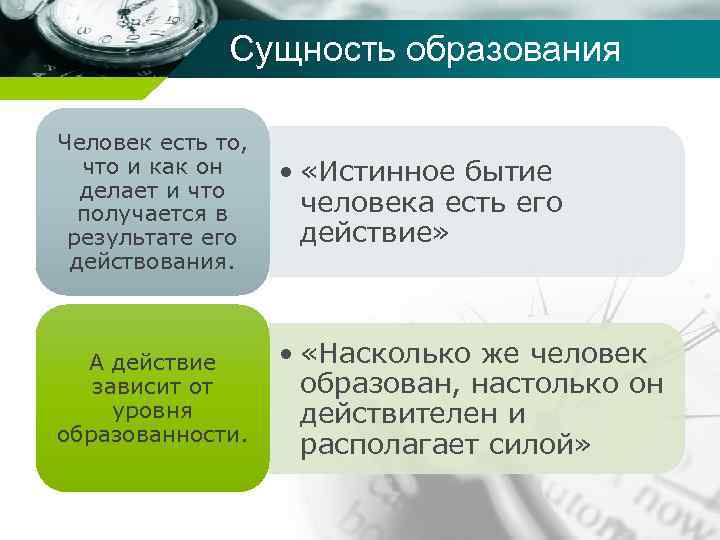 Сущность образования

Человек есть то, что и как он делает и что получается в результате его действования.

• «Истинное бытие человека есть его действие»

А действие зависит от уровня образованности.

• «Насколько же человек образован, настолько он действителен и располагает силой»